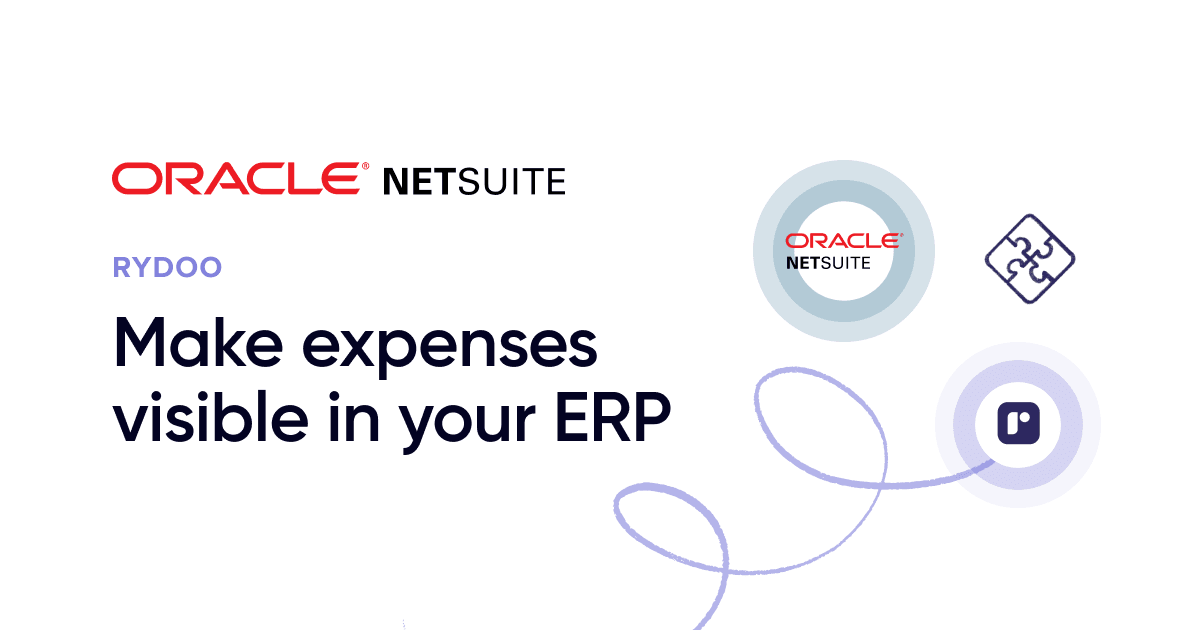 ORACLE® NETSUITE

RYDOO

Make expenses visible in your ERP

ORACLE® NETSUITE